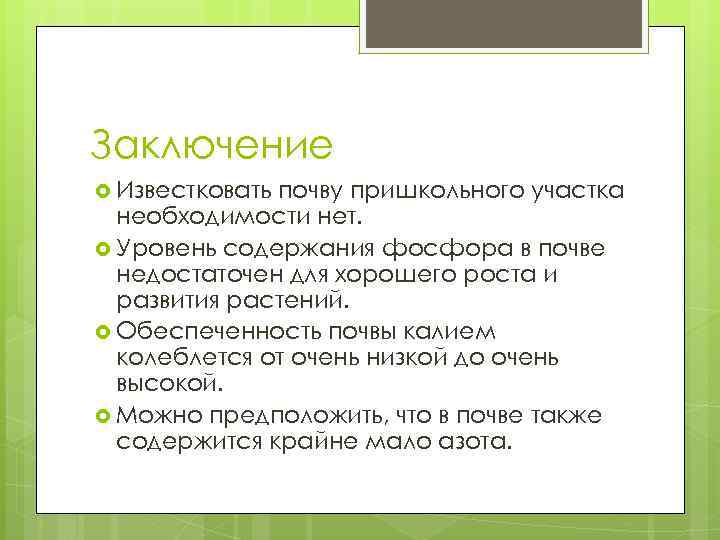 Заключение

Известковать почву пришкольного участка необходимости нет.

Уровень содержания фосфора в почве недостаточен для хорошего роста и развития растений.

Обеспеченность почвы калием колеблется от очень низкой до очень высокой.

Можно предположить, что в почве также содержится крайне мало азота.